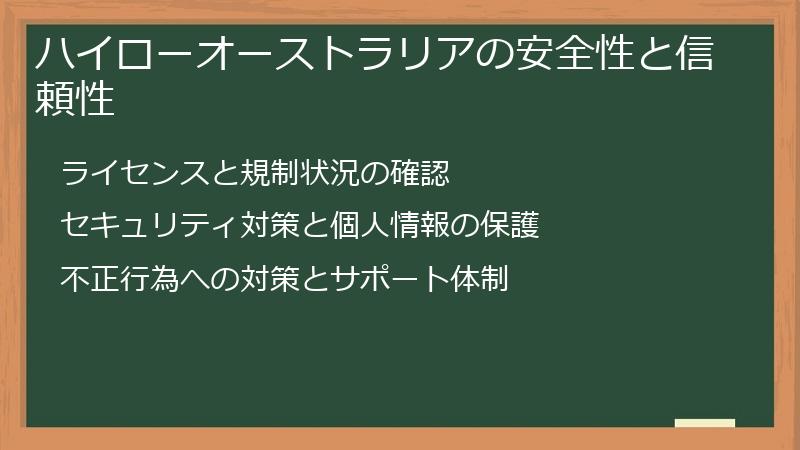 ハイローオーストラリアの安全性と信頼性

ライセンスと規制状況の確認

セキュリティ対策と個人情報の保護

不正行為への対策とサポート体制